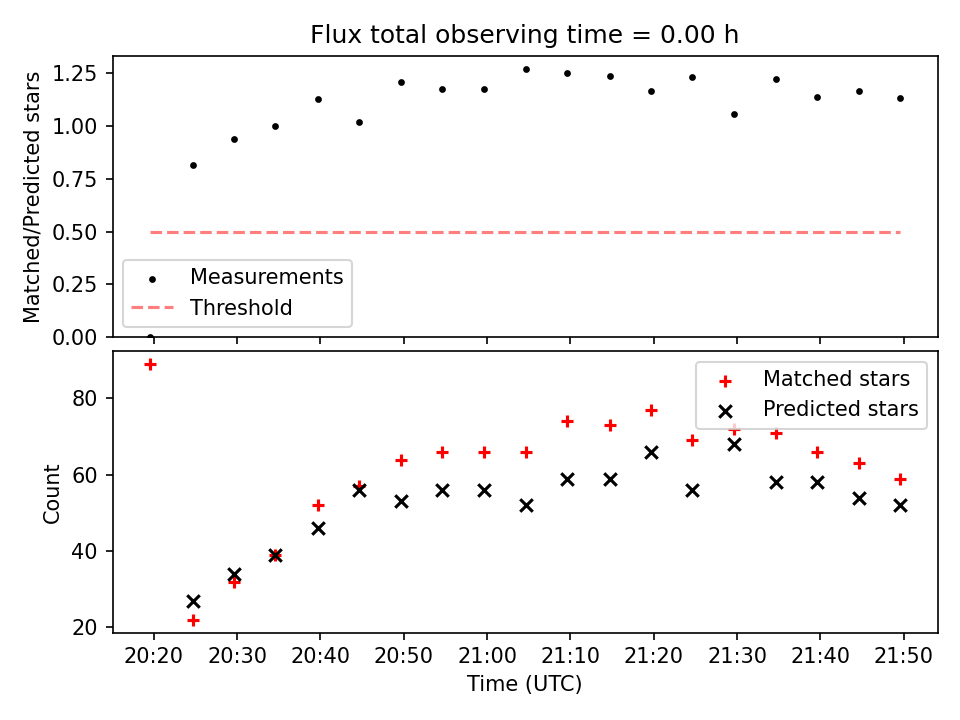 Flux total observing time = 0.00 h

Matched/Predicted stars

1.25
1.00
0.75
0.50
0.25
0.00

Measurements
Threshold

Count

80
60
40
20

Matched stars
Predicted stars

20:20 20:30 20:40 20:50 21:00 21:10 21:20 21:30 21:40 21:50

Time (UTC)